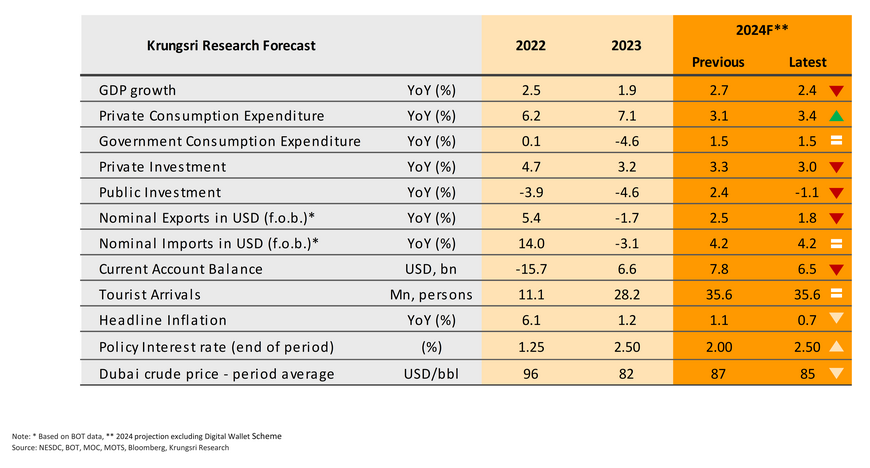 | Krungsri Research Forecast | | 2022 | 2023 | 2024F** Previous | 2024F** Latest |
|---|---|---|---|---|---|
| GDP growth | YoY (%) | 2.5 | 1.9 | 2.7 | 2.4 |
| Private Consumption Expenditure | YoY (%) | 6.2 | 7.1 | 3.1 | 3.4 |
| Government Consumption Expenditure | YoY (%) | 0.1 | -4.6 | 1.5 | 1.5 |
| Private Investment | YoY (%) | 4.7 | 3.2 | 3.3 | 3.0 |
| Public Investment | YoY (%) | -3.9 | -4.6 | 2.4 | -1.1 |
| Nominal Exports in USD (f.o.b.)* | YoY (%) | 5.4 | -1.7 | 2.5 | 1.8 |
| Nominal Imports in USD (f.o.b.)* | YoY (%) | 14.0 | -3.1 | 4.2 | 4.2 |
| Current Account Balance | USD, bn | -15.7 | 6.6 | 7.8 | 6.5 |
| Tourist Arrivals | Mn, persons | 11.1 | 28.2 | 35.6 | 35.6 |
| Headline Inflation | YoY (%) | 6.1 | 1.2 | 1.1 | 0.7 |
| Policy Interest rate (end of period) | (%) | 1.25 | 2.50 | 2.00 | 2.50 |
| Dubai crude price - period average | USD/bbl | 96 | 82 | 87 | 85 |

Note: * Based on BOT data, ** 2024 projection excluding Digital Wallet Scheme
Source: NESDC, BOT, MOC, MOTS, Bloomberg, Krungsri Research